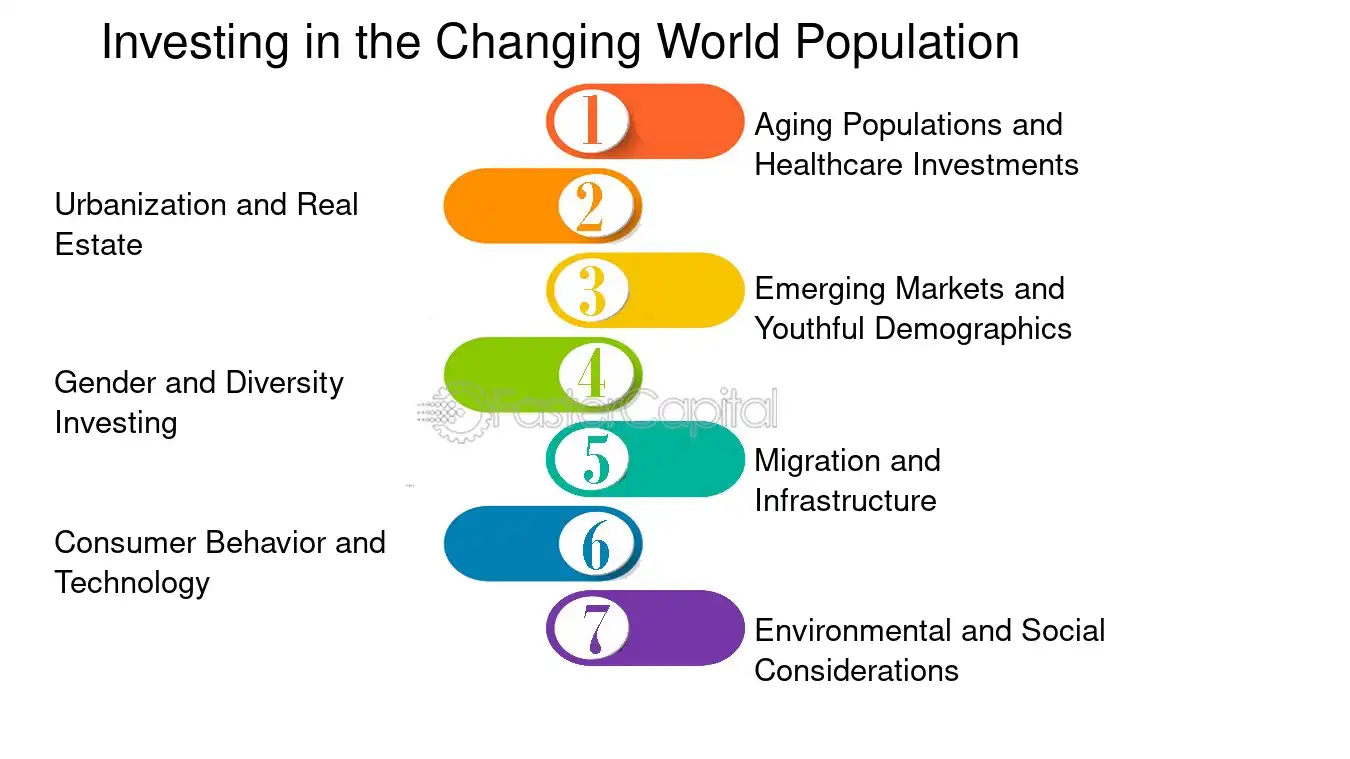 Investing in the Changing World Population

1
Aging Populations and Healthcare Investments

2
Urbanization and Real Estate

3
Emerging Markets and Youthful Demographics

4
Gender and Diversity Investing

FasterCapital

5
Migration and Infrastructure

6
Consumer Behavior and Technology

7
Environmental and Social Considerations